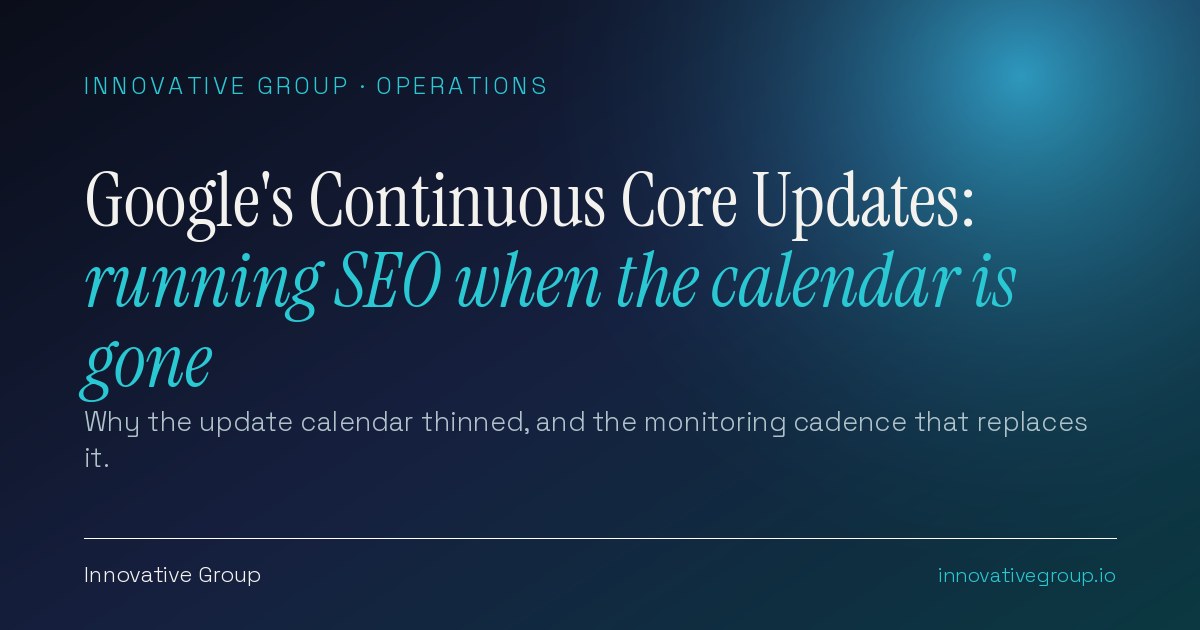 INNOVATIVE GROUP · OPERATIONS

Google's Continuous Core Updates: running SEO when the calendar is gone

Why the update calendar thinned, and the monitoring cadence that replaces it.

Innovative Group

innovativegroup.io